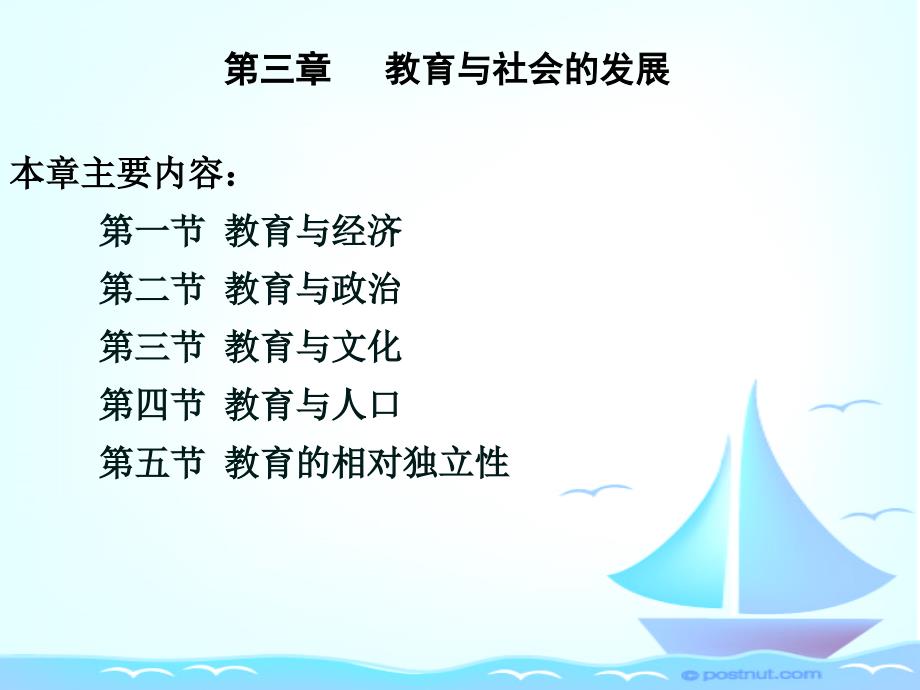 第三章　教育与社会的发展

本章主要内容：

第一节 教育与经济

第二节 教育与政治

第三节 教育与文化

第四节 教育与人口

第五节 教育的相对独立性

© postnut.com